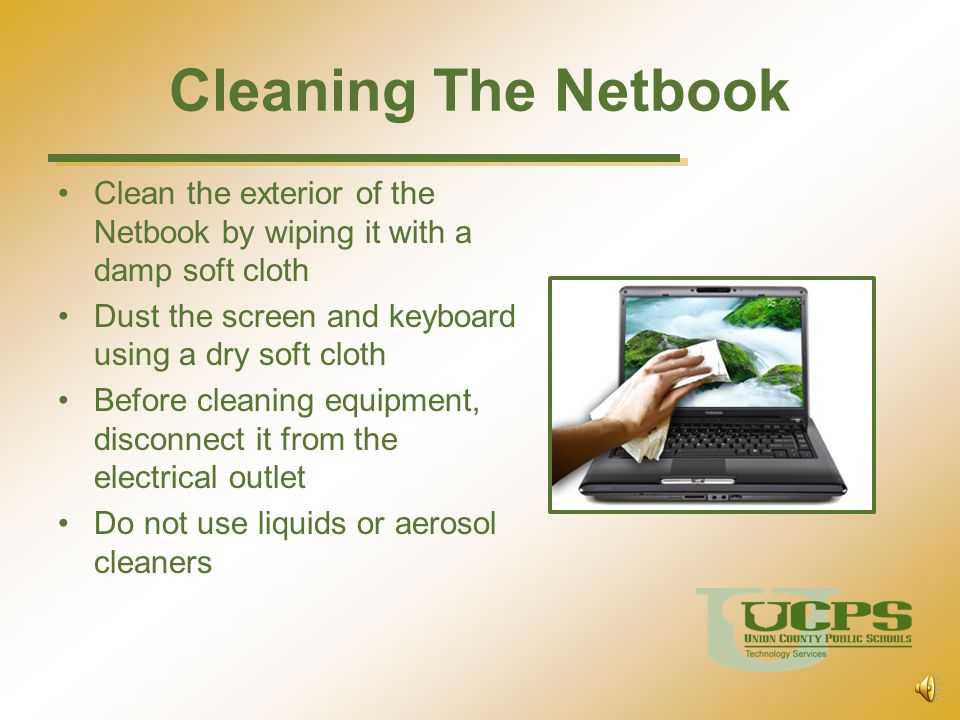 Cleaning The Netbook

• Clean the exterior of the Netbook by wiping it with a damp soft cloth
• Dust the screen and keyboard using a dry soft cloth
• Before cleaning equipment, disconnect it from the electrical outlet
• Do not use liquids or aerosol cleaners

TOSHIBA

UCPS
UNION COUNTY PUBLIC SCHOOLS
Technology Services